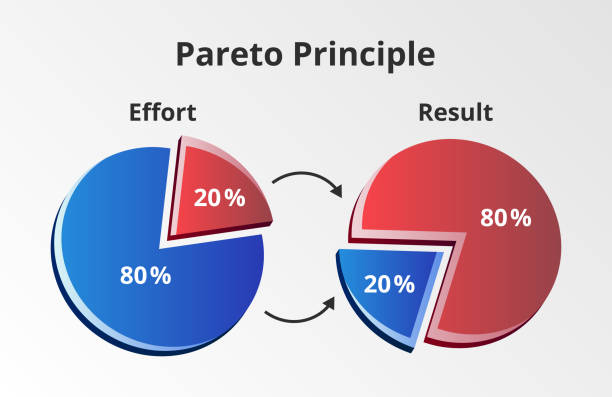 Pareto Principle

Effort

20%

80%

Result

80%

20%